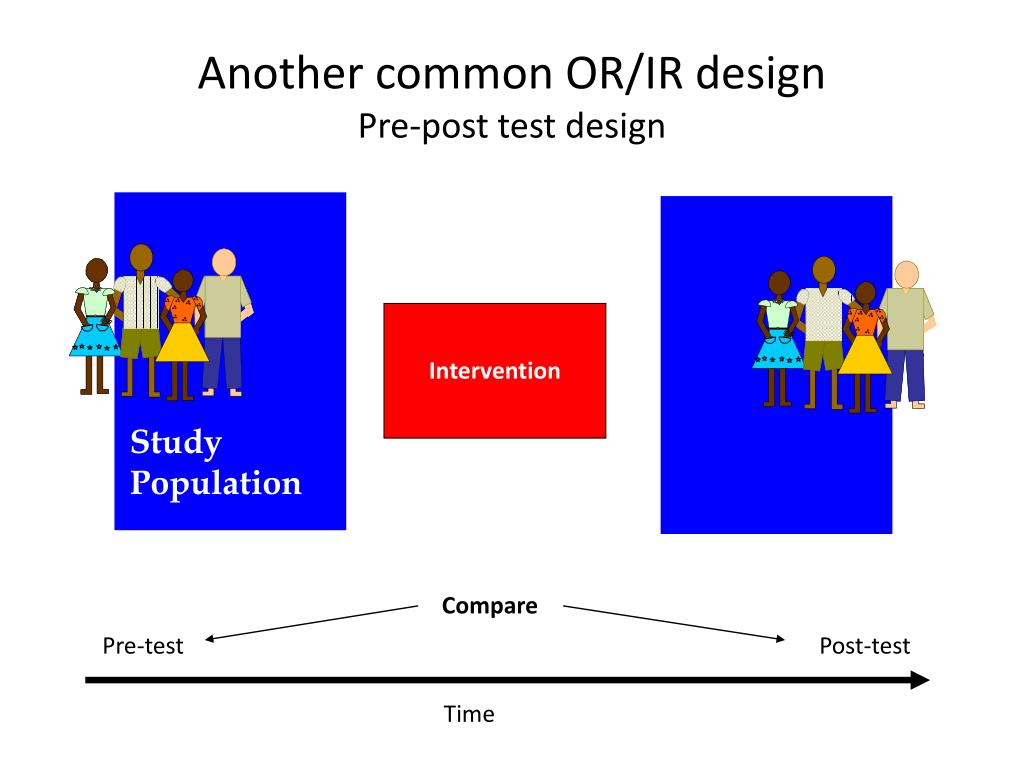 Another common OR/IR design
Pre-post test design

Study Population

Intervention

Compare

Pre-test

Post-test

Time